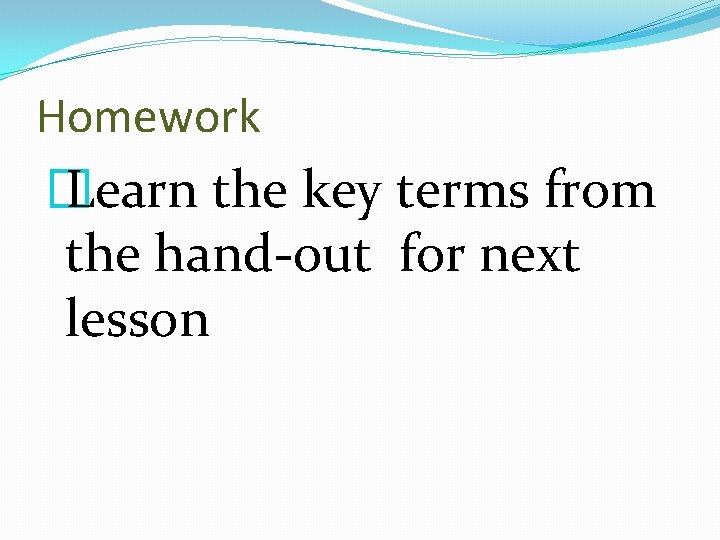 Homework

Learn the key terms from the hand-out for next lesson